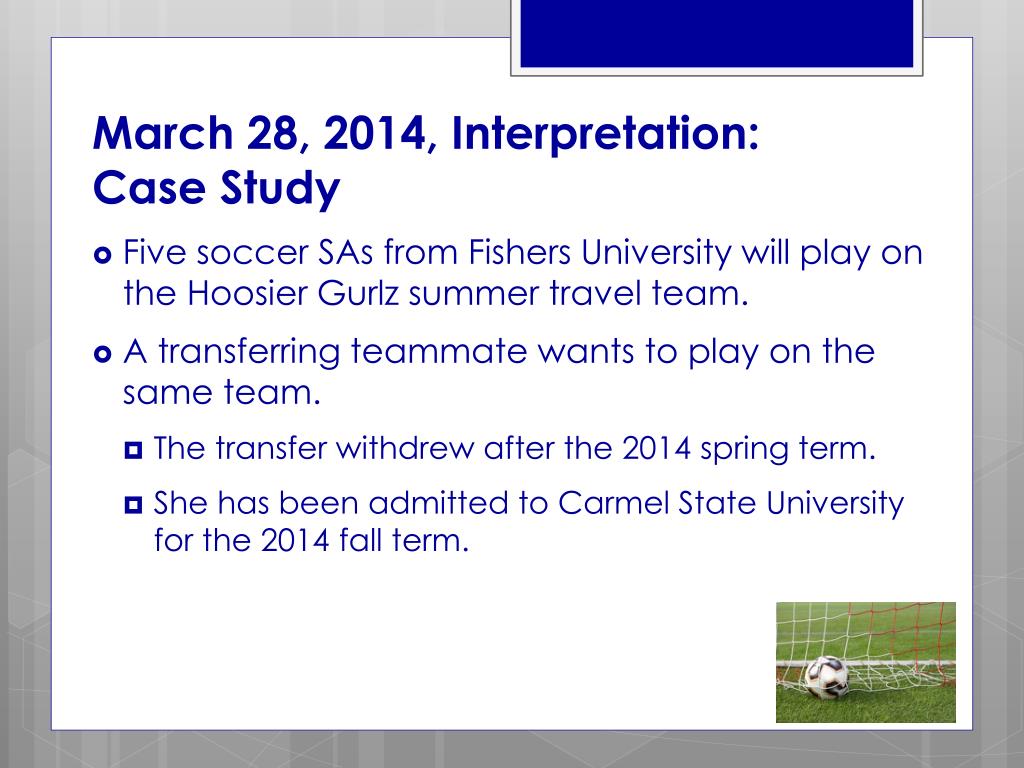 March 28, 2014, Interpretation:
Case Study

Five soccer SAs from Fishers University will play on the Hoosier Gurlz summer travel team.

A transferring teammate wants to play on the same team.

The transfer withdrew after the 2014 spring term.

She has been admitted to Carmel State University for the 2014 fall term.